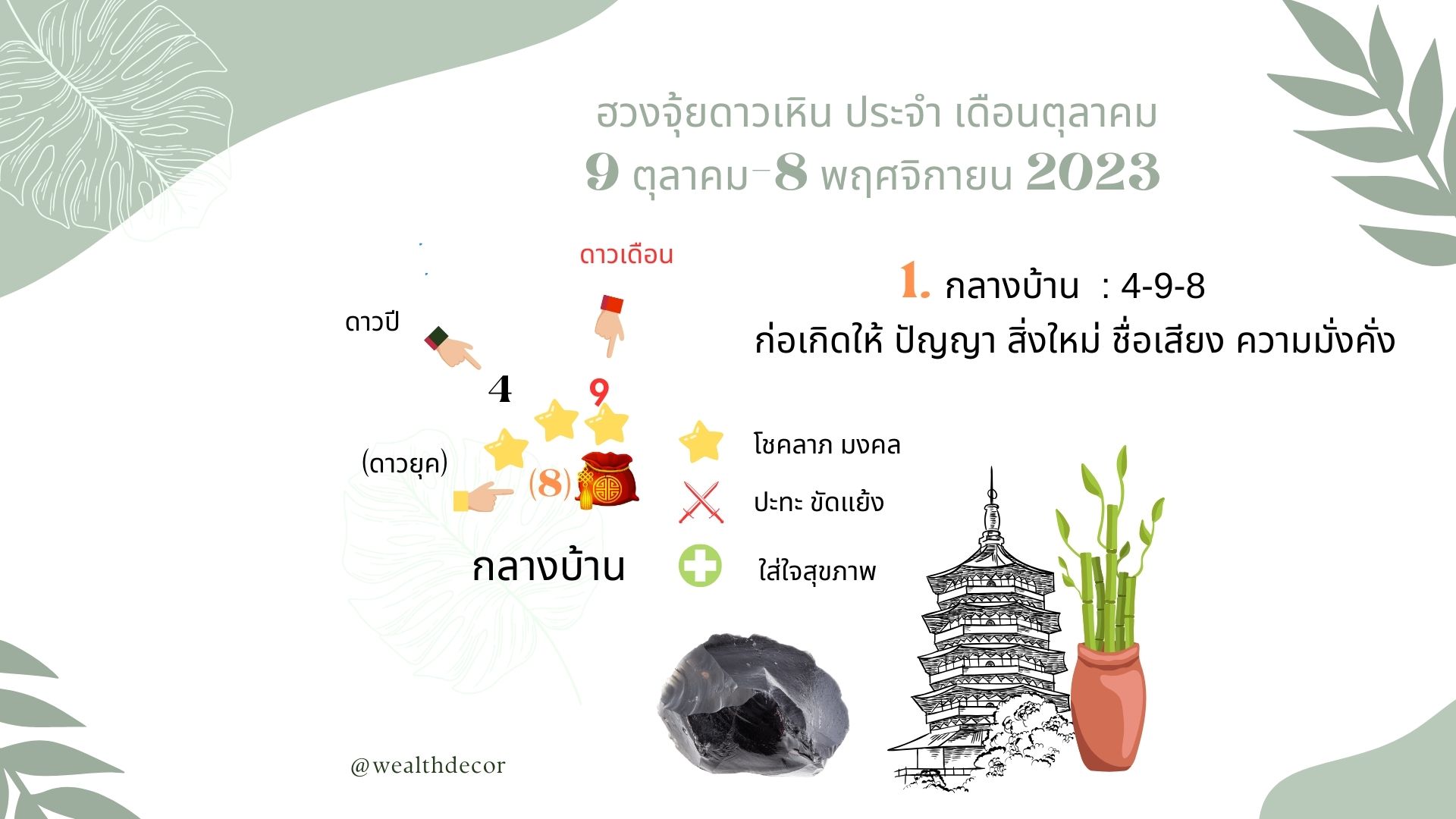 ฮวงจุ้ยดาวเหิน ประจำ เดือนตุลาคม
9 ตุลาคม–8 พฤศจิกายน 2023

ดาวเดือน

ดาวปี

4 9

(ดาวยุค)

(8)

กลางบ้าน

1. กลางบ้าน : 4-9-8
ก่อเกิดให้ ปัญญา สิ่งใหม่ ชื่อเสียง ความมั่งคั่ง

โชคลาภ มงคล

ปะทะ ขัดแย้ง

ใส่ใจสุขภาพ

@wealthdecor